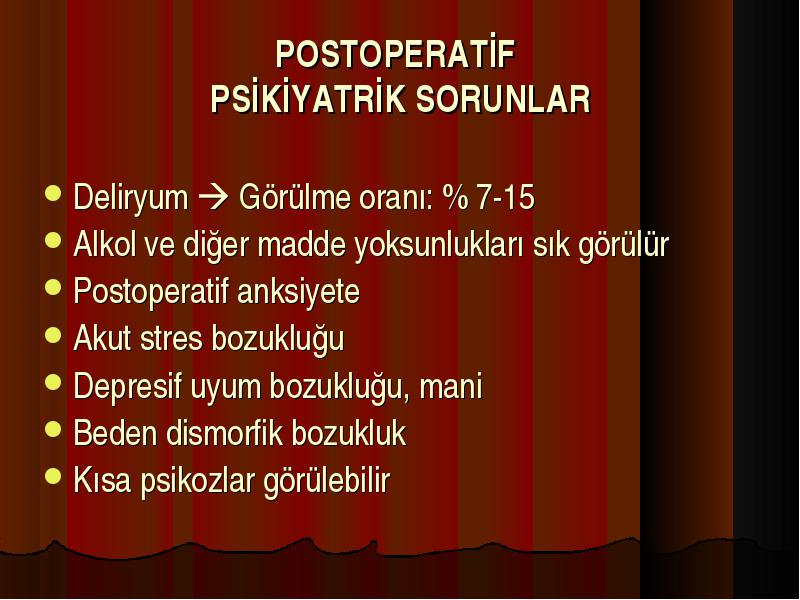 POSTOPERATİF
PSİKİYATRİK SORUNLAR

- Deliryum → Görülme oranı: % 7-15
- Alkol ve diğer madde yoksunlukları sık görülür
- Postoperatif anksiyete
- Akut stres bozukluğu
- Depresif uyum bozukluğu, mani
- Beden dismorfik bozukluk
- Kısa psikozlar görülebilir